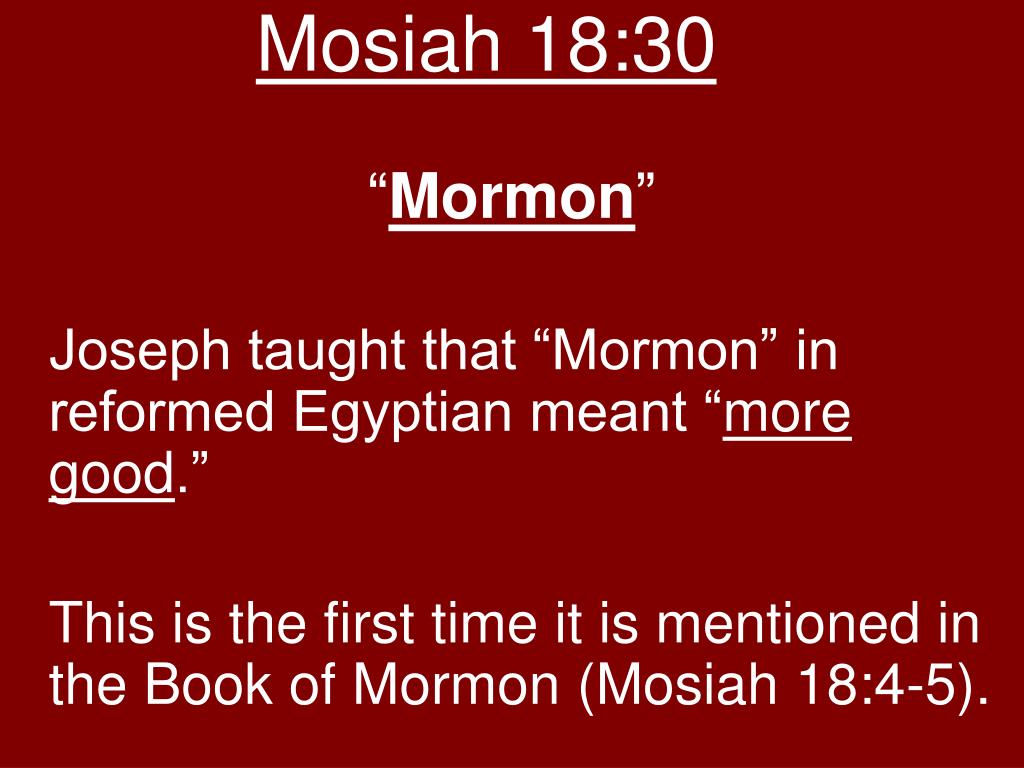 Mosiah 18:30

“Mormon”

Joseph taught that “Mormon” in reformed Egyptian meant “more good.”

This is the first time it is mentioned in the Book of Mormon (Mosiah 18:4-5).